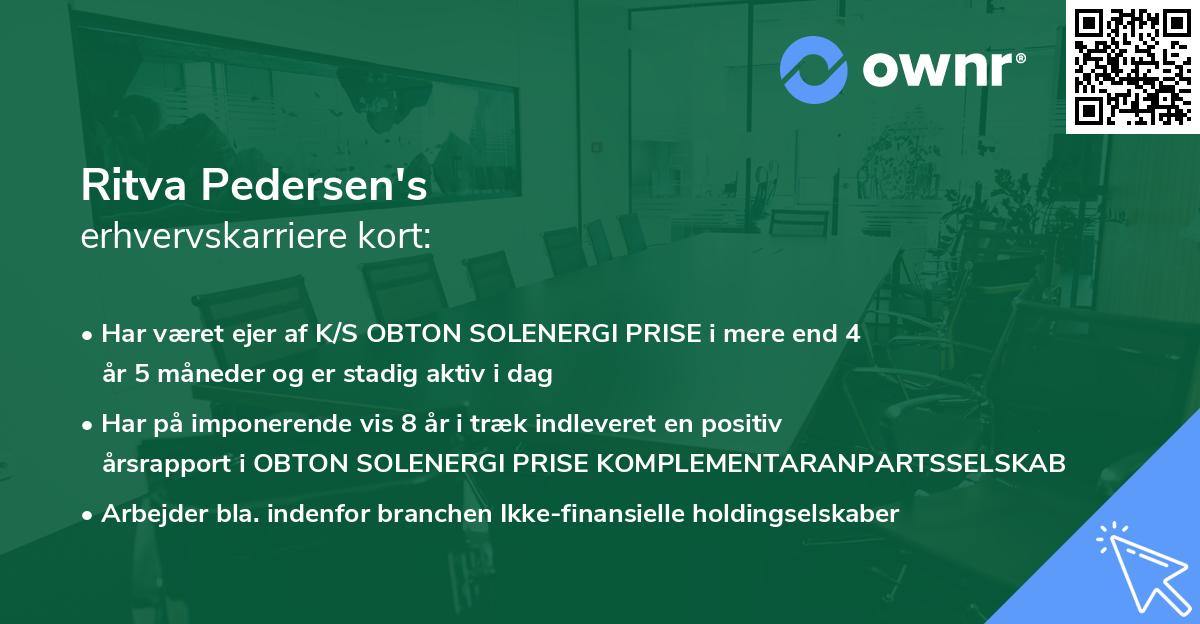 ownr®

Ritva Pedersen's
erhvervskarriere kort:

• Har været ejer af K/S OBTON SOLENERGI PRISE i mere end 4 år 5 måneder og er stadig aktiv i dag

• Har på imponerende vis 8 år i træk indleveret en positiv årsrapport i OBTON SOLENERGI PRISE KOMPLEMENTARANPARTSSELSKAB

• Arbejder bla. indenfor branchen Ikke-finansielle holdingselskaber